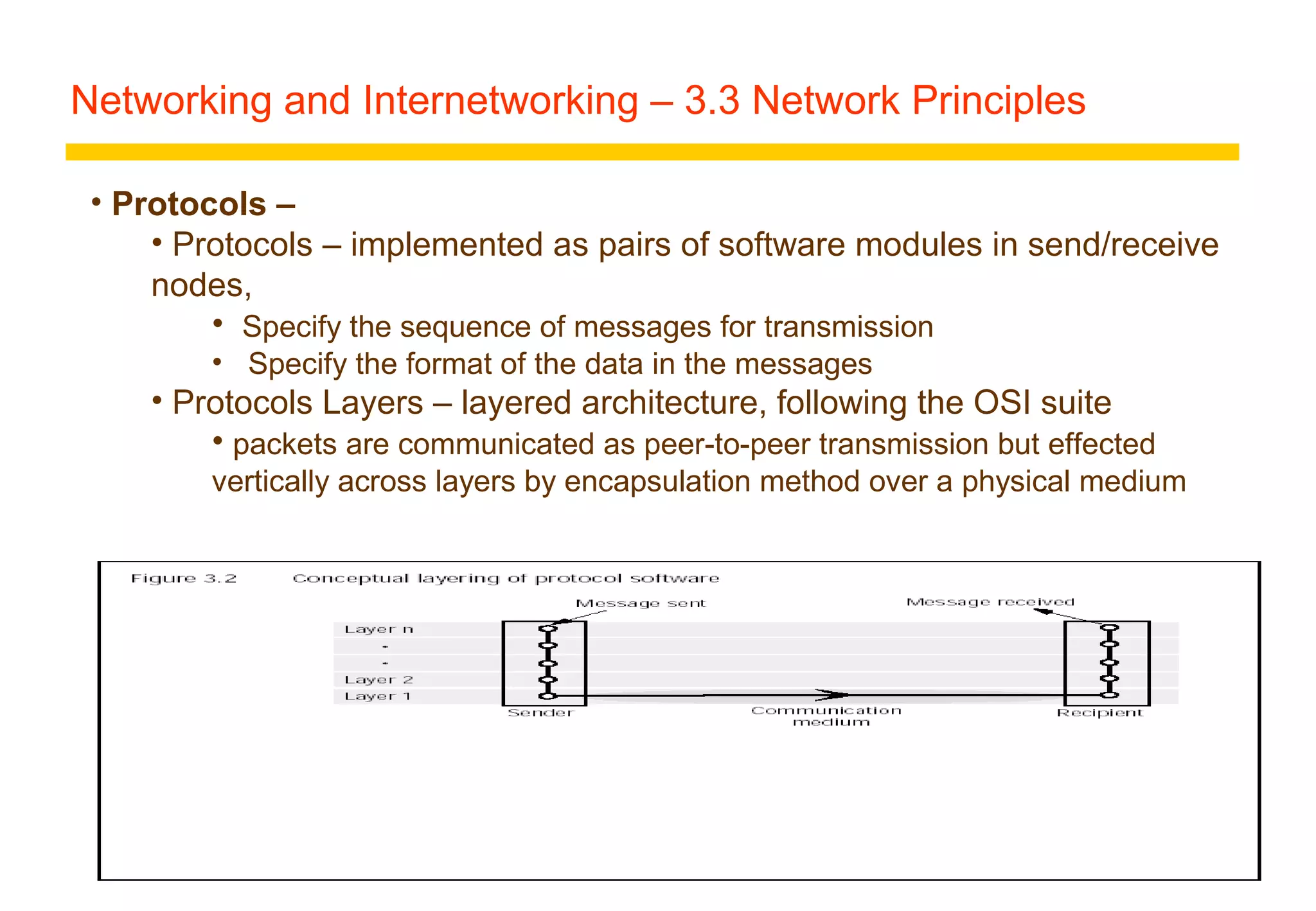 Networking and Internetworking – 3.3 Network Principles

• Protocols –

• Protocols – implemented as pairs of software modules in send/receive nodes,

• Specify the sequence of messages for transmission

• Specify the format of the data in the messages

• Protocols Layers – layered architecture, following the OSI suite

• packets are communicated as peer-to-peer transmission but effected vertically across layers by encapsulation method over a physical medium

Figure 3.2 Conceptual layering of protocol software

Message sent

Message received

Layer n

.

.

Layer 2

Layer 1

Sender

Communication medium

Recipient